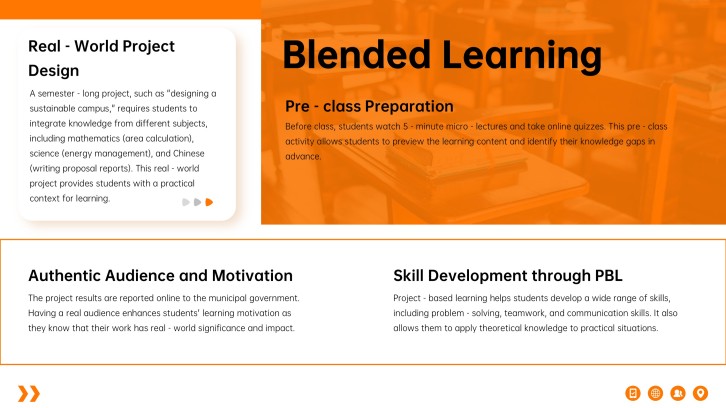 Real - World Project Design

A semester - long project, such as "designing a sustainable campus," requires students to integrate knowledge from different subjects, including mathematics (area calculation), science (energy management), and Chinese (writing proposal reports). This real - world project provides students with a practical context for learning.

Blended Learning

Pre - class Preparation

Before class, students watch 5 - minute micro - lectures and take online quizzes. This pre - class activity allows students to preview the learning content and identify their knowledge gaps in advance.

Authentic Audience and Motivation

The project results are reported online to the municipal government. Having a real audience enhances students' learning motivation as they know that their work has real - world significance and impact.

Skill Development through PBL

Project - based learning helps students develop a wide range of skills, including problem - solving, teamwork, and communication skills. It also allows them to apply theoretical knowledge to practical situations.